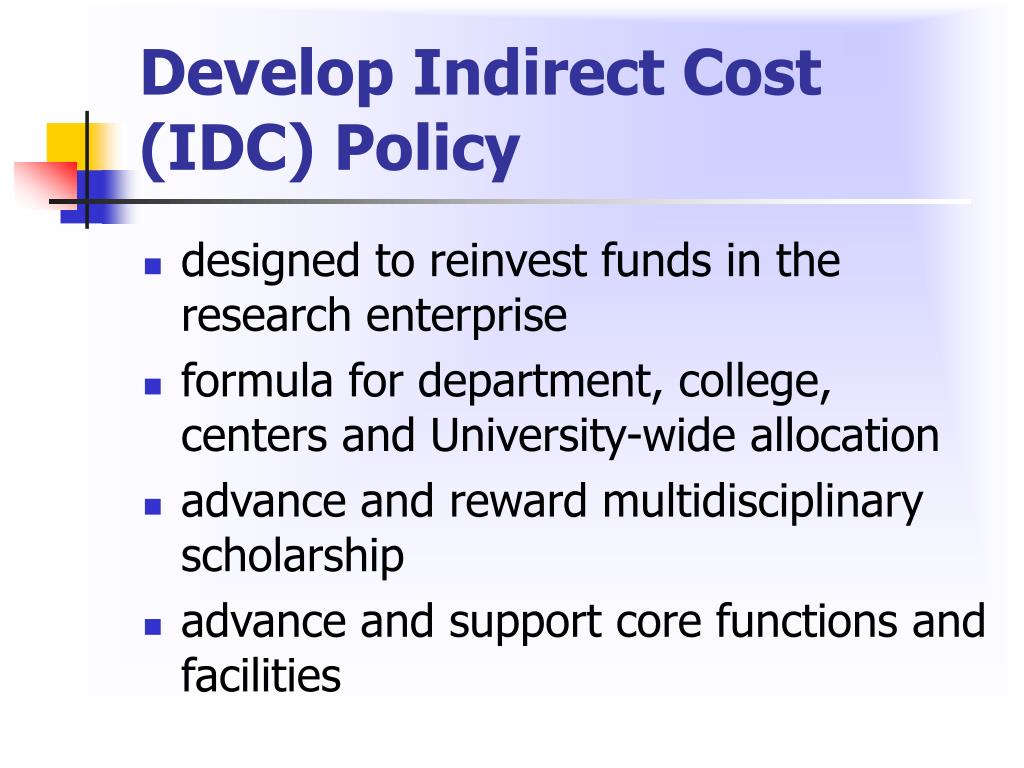 Develop Indirect Cost (IDC) Policy

- designed to reinvest funds in the research enterprise
- formula for department, college, centers and University-wide allocation
- advance and reward multidisciplinary scholarship
- advance and support core functions and facilities